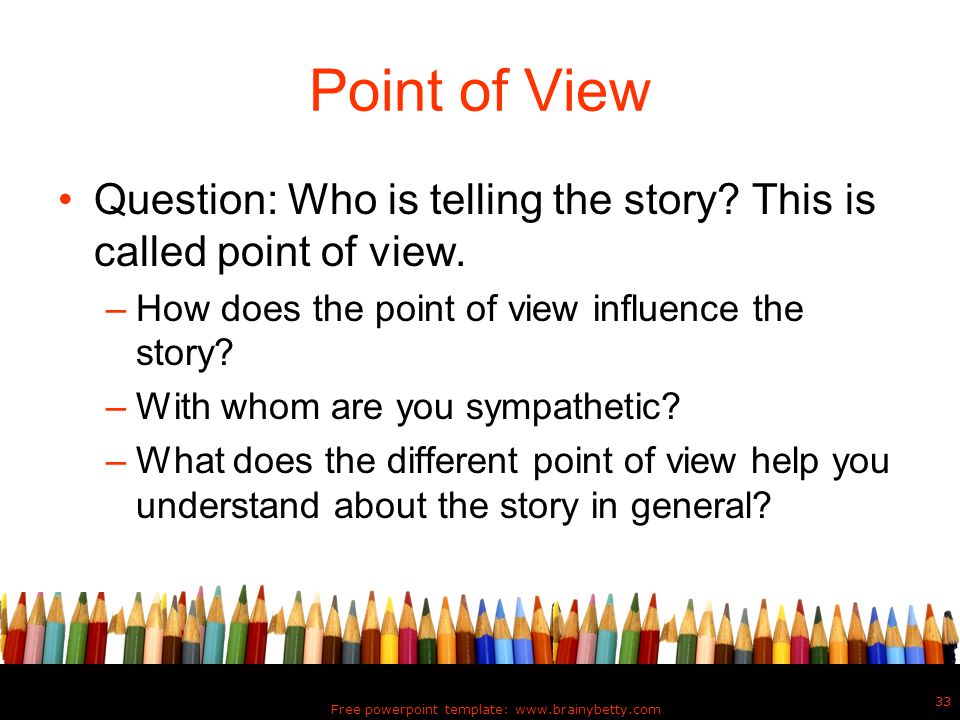 Point of View

• Question: Who is telling the story? This is called point of view.

– How does the point of view influence the story?

– With whom are you sympathetic?

– What does the different point of view help you understand about the story in general?

Free powerpoint template: www.brainybetty.com

33